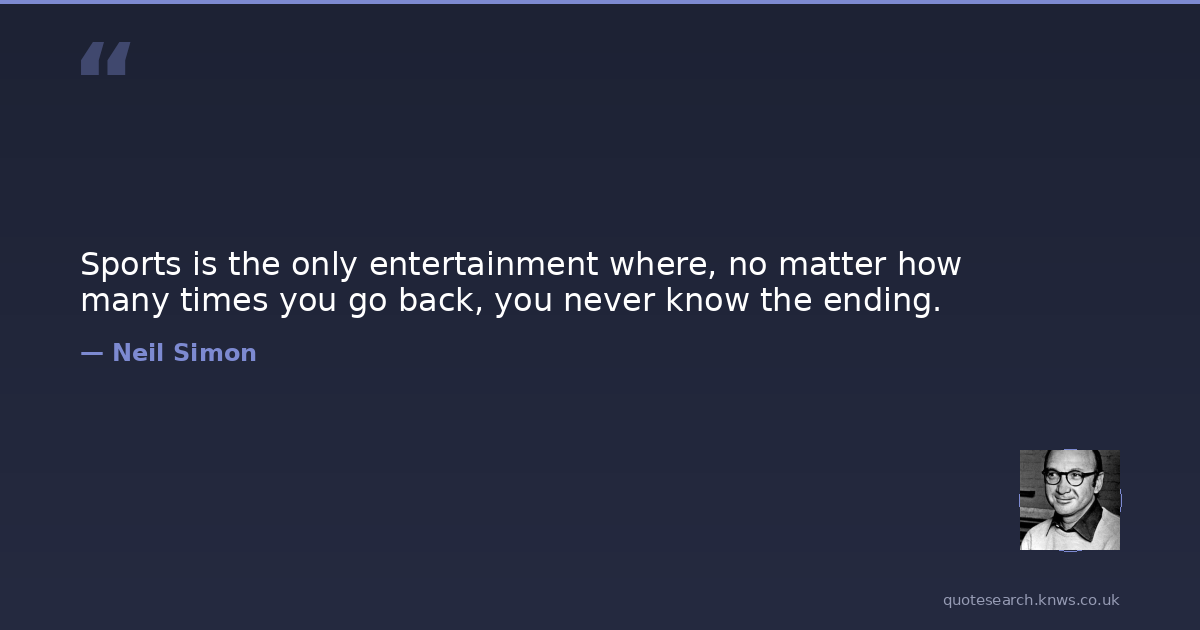 “

Sports is the only entertainment where, no matter how many times you go back, you never know the ending.

— Neil Simon

quotesearch.knws.co.uk